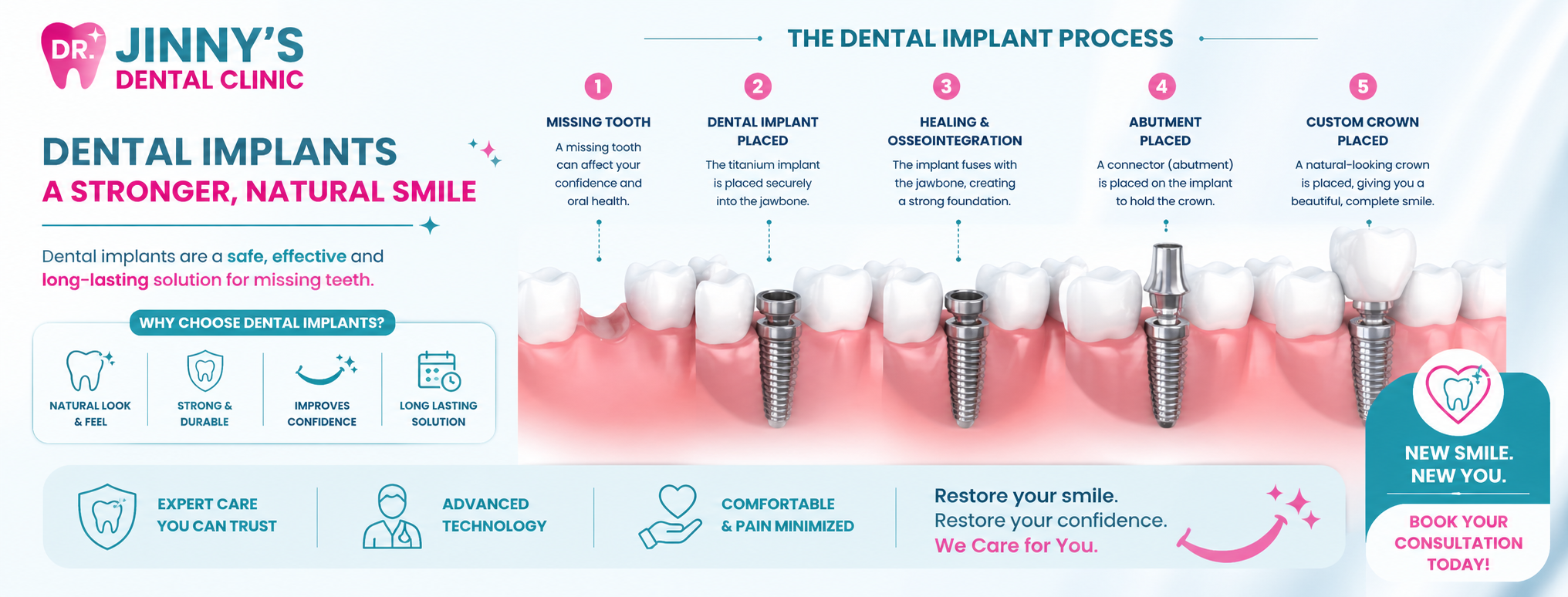 DR. JINNY'S
DENTAL CLINIC

DENTAL IMPLANTS
A STRONGER, NATURAL SMILE

Dental implants are a safe, effective and long-lasting solution for missing teeth.

WHY CHOOSE DENTAL IMPLANTS?

NATURAL LOOK & FEEL

STRONG & DURABLE

IMPROVES CONFIDENCE

LONG LASTING SOLUTION

THE DENTAL IMPLANT PROCESS

1
MISSING TOOTH
A missing tooth can affect your confidence and oral health.

2
DENTAL IMPLANT PLACED
The titanium implant is placed securely into the jawbone.

3
HEALING & OSSEOINTEGRATION
The implant fuses with the jawbone, creating a strong foundation.

4
ABUTMENT PLACED
A connector (abutment) is placed on the implant to hold the crown.

5
CUSTOM CROWN PLACED
A natural-looking crown is placed, giving you a beautiful, complete smile.

EXPERT CARE YOU CAN TRUST

ADVANCED TECHNOLOGY

COMFORTABLE & PAIN MINIMIZED

Restore your smile.
Restore your confidence.
We Care for You.

NEW SMILE. NEW YOU.

BOOK YOUR CONSULTATION TODAY!